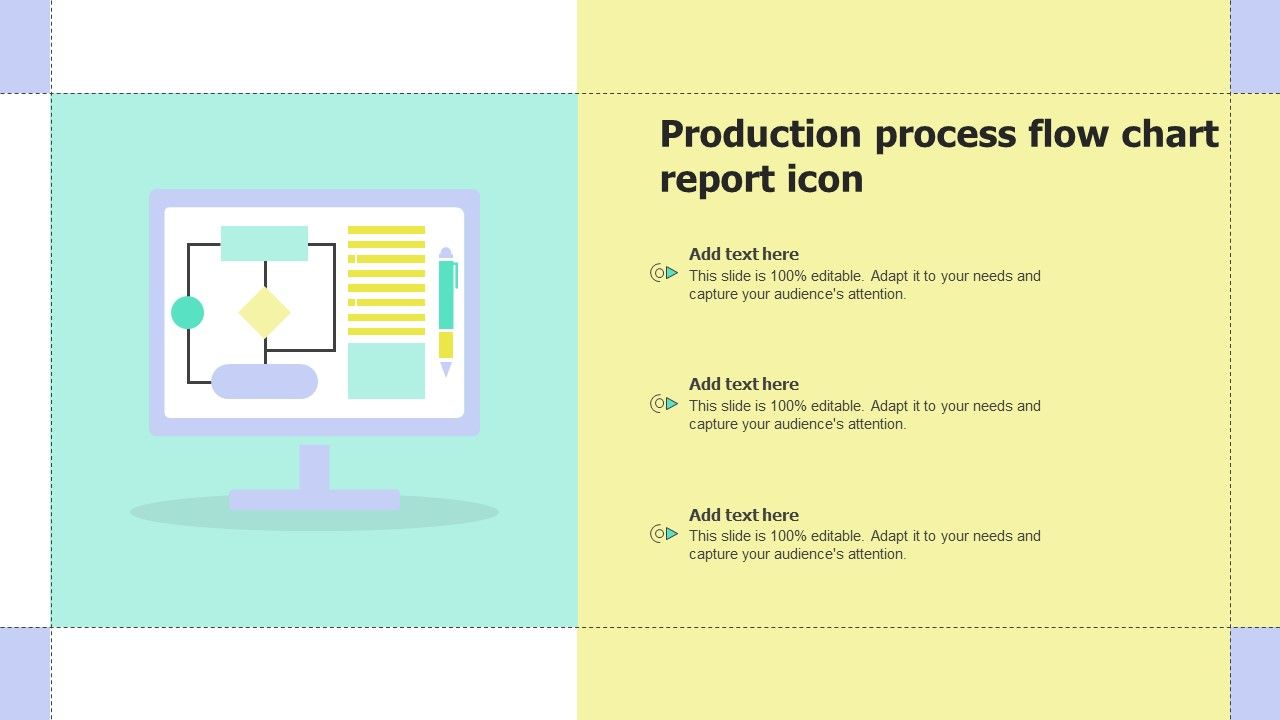 Production process flow chart report icon

Add text here
This slide is 100% editable. Adapt it to your needs and capture your audience's attention.

Add text here
This slide is 100% editable. Adapt it to your needs and capture your audience's attention.

Add text here
This slide is 100% editable. Adapt it to your needs and capture your audience's attention.